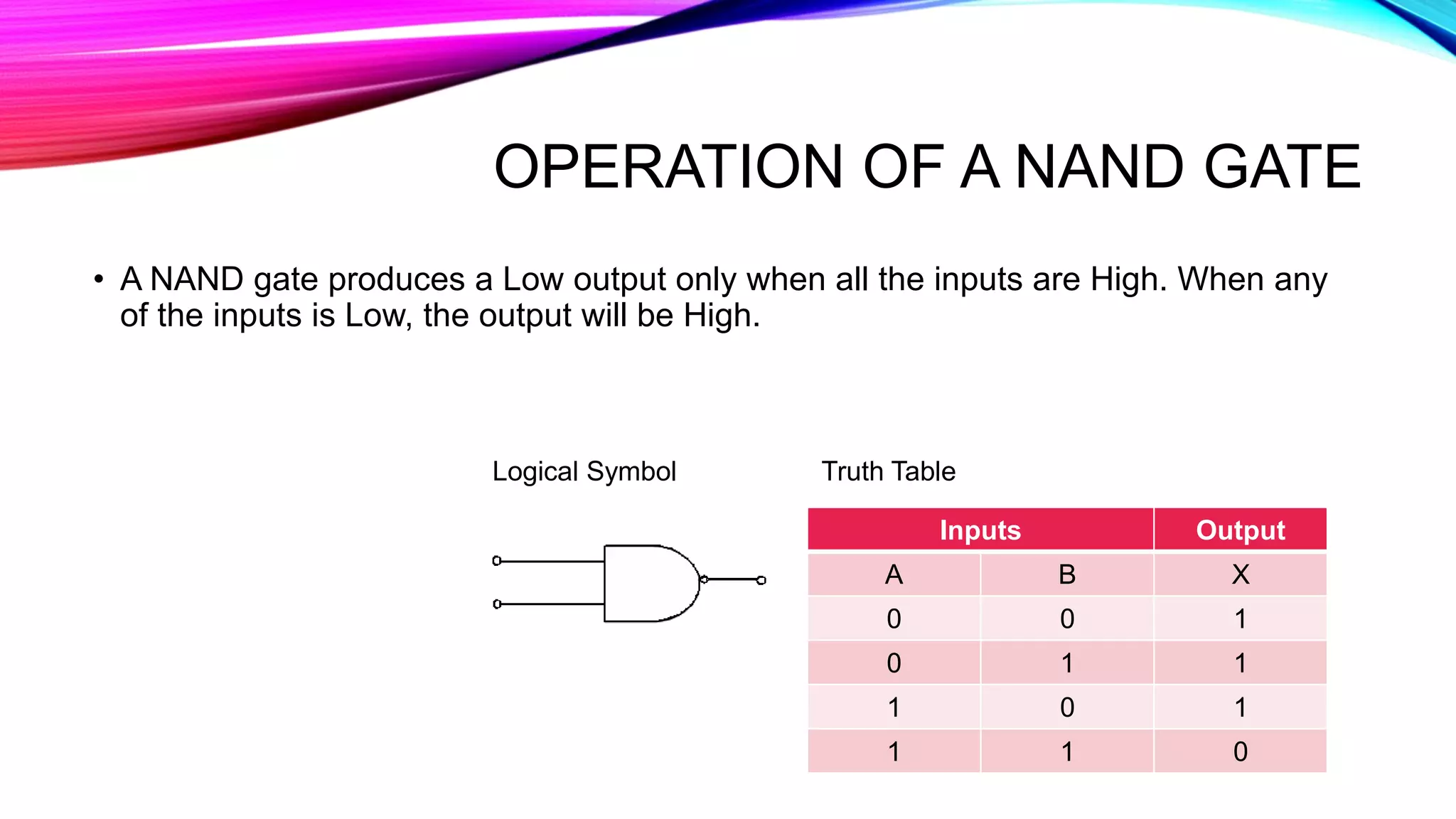 OPERATION OF A NAND GATE

• A NAND gate produces a Low output only when all the inputs are High. When any of the inputs is Low, the output will be High.

Logical Symbol

Truth Table

| Inputs | | Output |
|---|---|---|
| A | B | X |
| 0 | 0 | 1 |
| 0 | 1 | 1 |
| 1 | 0 | 1 |
| 1 | 1 | 0 |